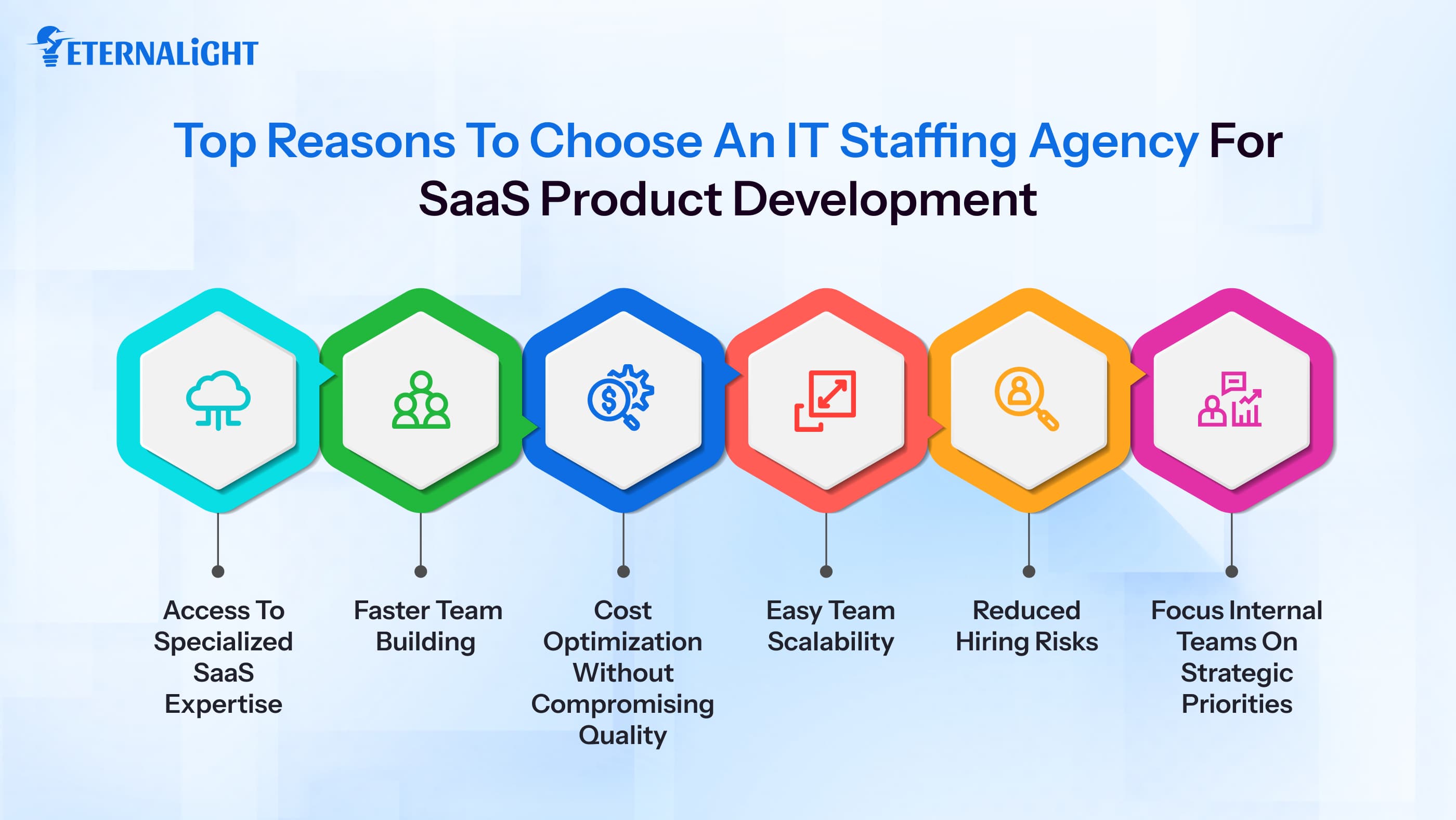 ETERNALiGHT

Top Reasons To Choose An IT Staffing Agency For SaaS Product Development

Access To Specialized SaaS Expertise

Faster Team Building

Cost Optimization Without Compromising Quality

Easy Team Scalability

Reduced Hiring Risks

Focus Internal Teams On Strategic Priorities